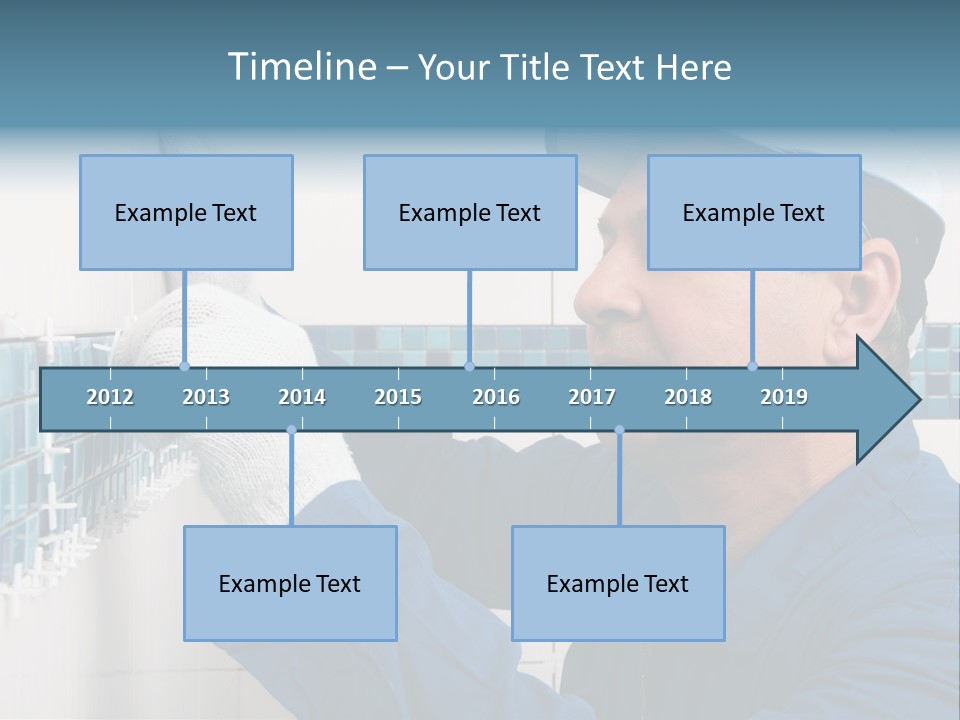 Timeline – Your Title Text Here

Example Text

Example Text

Example Text

2012 2013 2014 2015 2016 2017 2018 2019

Example Text

Example Text